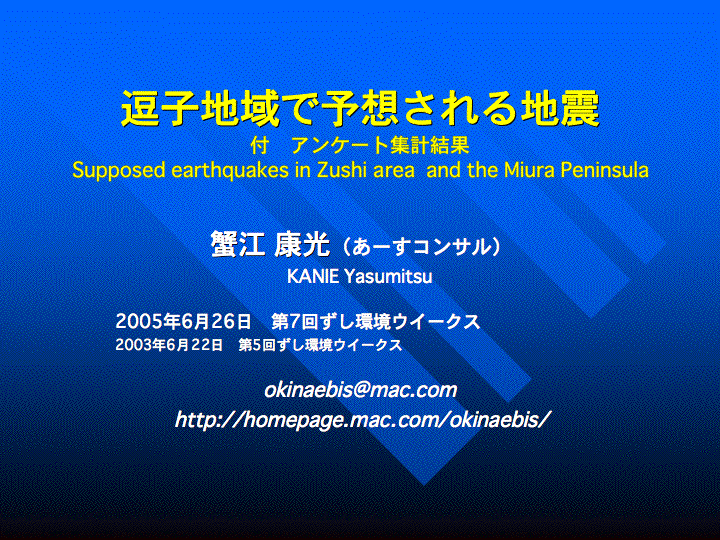 逗子地域で予想される地震
付　アンケート集計結果
Supposed earthquakes in Zushi area  and the Miura Peninsula

蟹江 康光（あーすコンサル）
KANIE Yasumitsu

2005年6月26日　第7回ずし環境ウイークス
2003年6月22日　第5回ずし環境ウイークス

okinaebis@mac.com
http://homepage.mac.com/okinaebis/